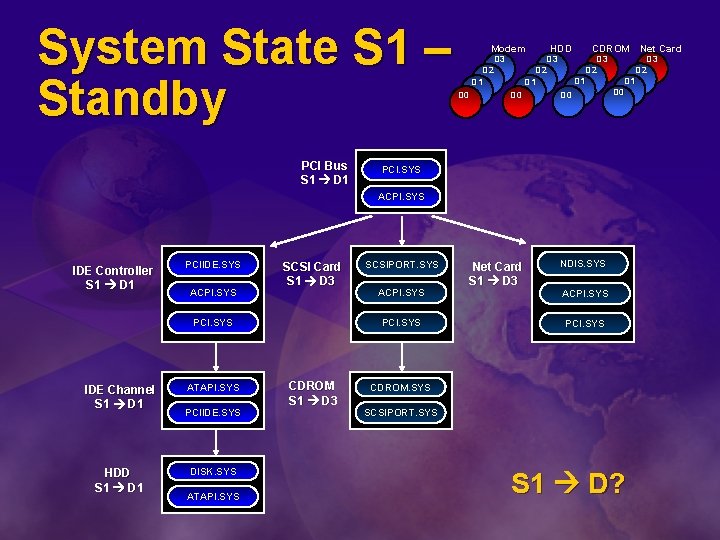 System State S1 – Standby

Modem
D3
D2
D1
D0

HDD
D3
D2
D1
D0

CDROM
D3
D2
D1
D0

Net Card
D3
D2
D1
D0

PCI Bus
S1 → D1
PCI.SYS
ACPI.SYS

IDE Controller
S1 → D1
PCIIDE.SYS
ACPI.SYS
PCI.SYS

SCSI Card
S1 → D3
SCSIPORT.SYS
ACPI.SYS
PCI.SYS

Net Card
S1 → D3
NDIS.SYS
ACPI.SYS
PCI.SYS

IDE Channel
S1 → D1
ATAPI.SYS
PCIIDE.SYS

CDROM
S1 → D3
CDROM.SYS
SCSIPORT.SYS

HDD
S1 → D1
DISK.SYS
ATAPI.SYS

S1 → D?